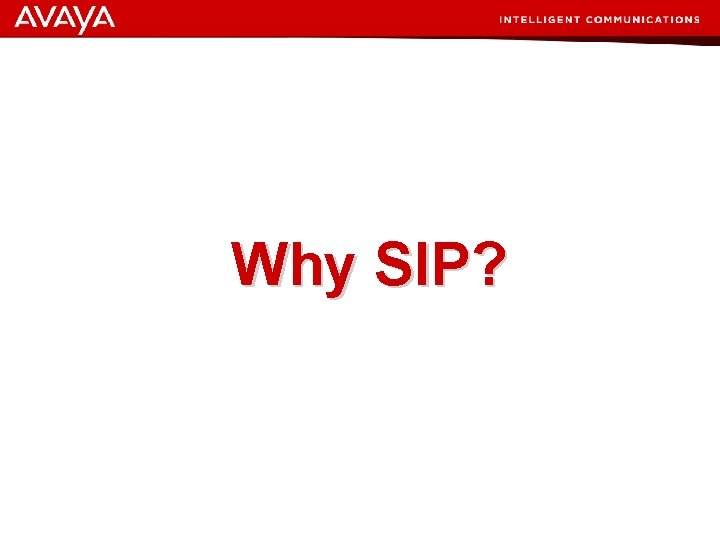 AVAYA

INTELLIGENT COMMUNICATIONS

Why SIP?